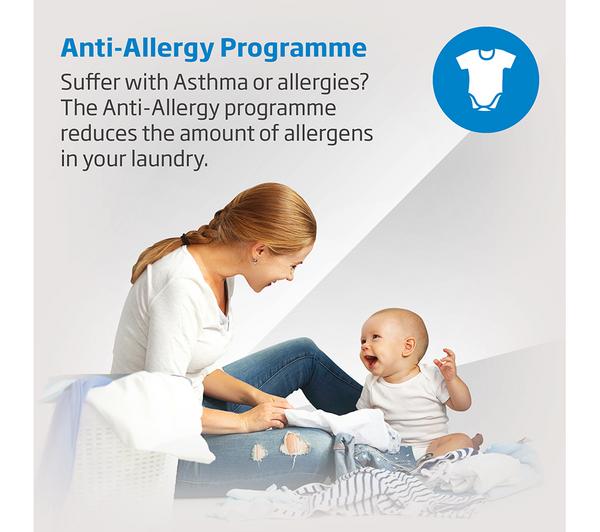 Anti-Allergy Programme

Suffer with Asthma or allergies? The Anti-Allergy programme reduces the amount of allergens in your laundry.